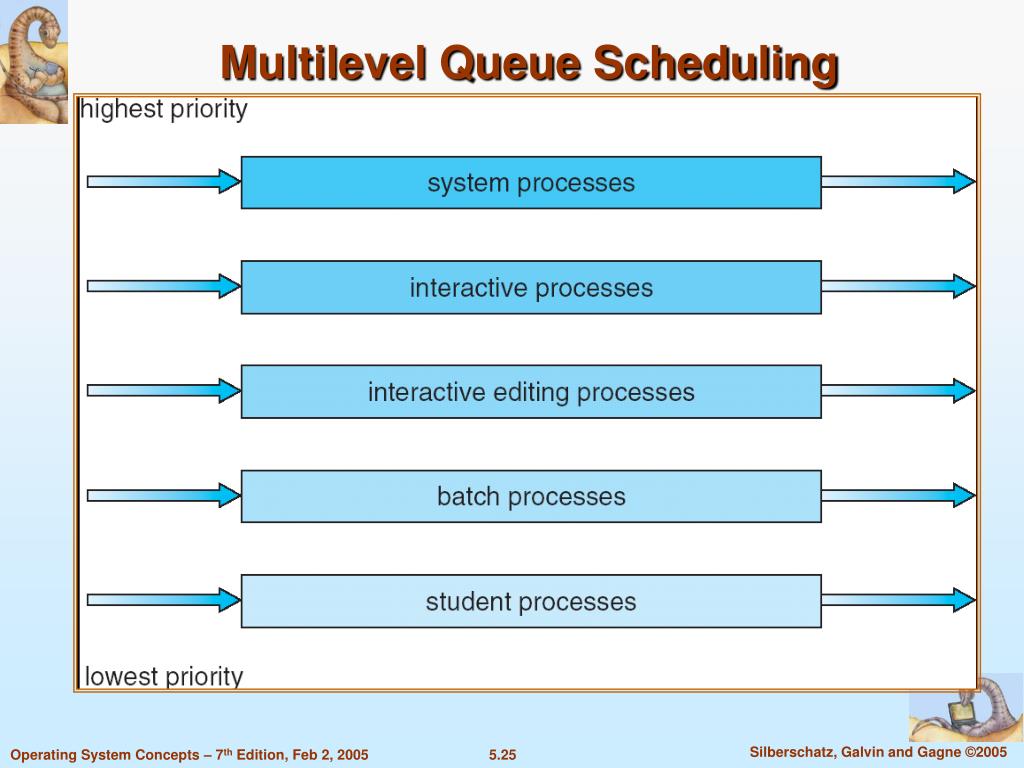 Multilevel Queue Scheduling

highest priority

system processes

interactive processes

interactive editing processes

batch processes

student processes

lowest priority

Operating System Concepts – 7$^{th}$ Edition, Feb 2, 2005

5.25

Silberschatz, Galvin and Gagne ©2005